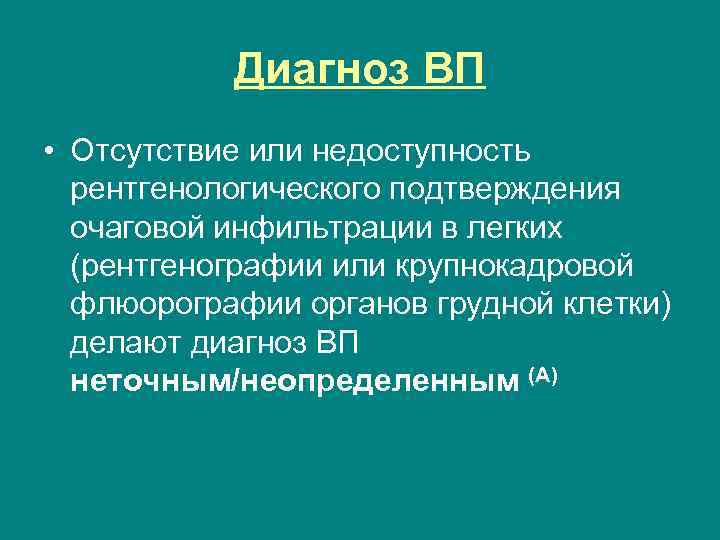 Диагноз ВП

• Отсутствие или недоступность рентгенологического подтверждения очаговой инфильтрации в легких (рентгенографии или крупнокадровой флюорографии органов грудной клетки) делают диагноз ВП неточным/неопределенным $^{(A)}$